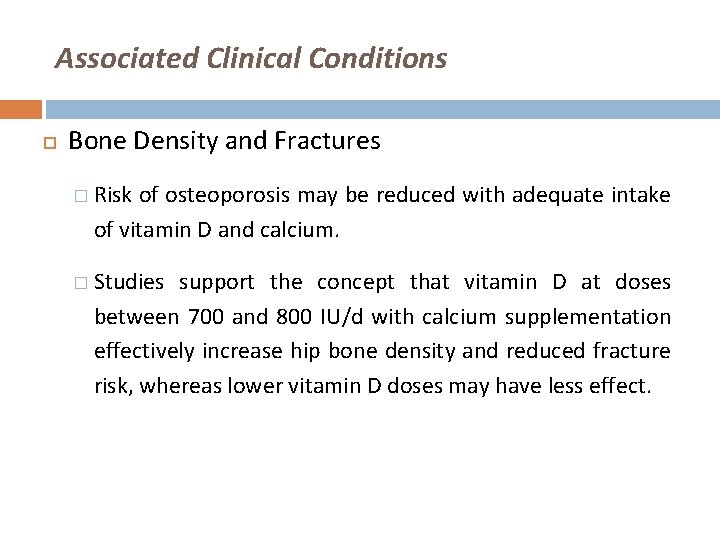 Associated Clinical Conditions

Bone Density and Fractures

Risk of osteoporosis may be reduced with adequate intake of vitamin D and calcium.

Studies support the concept that vitamin D at doses between 700 and 800 IU/d with calcium supplementation effectively increase hip bone density and reduced fracture risk, whereas lower vitamin D doses may have less effect.